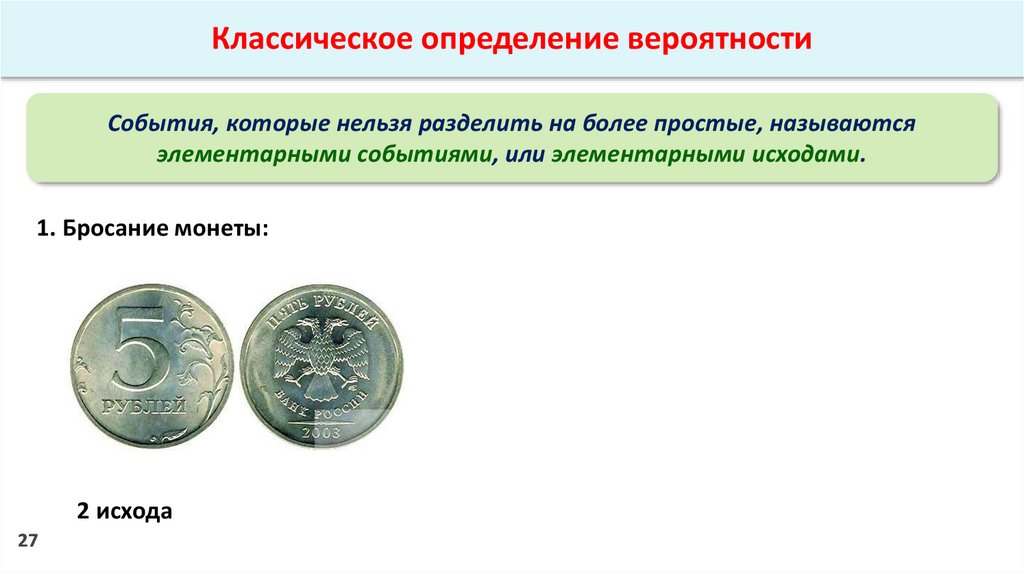 Классическое определение вероятности

События, которые нельзя разделить на более простые, называются элементарными событиями, или элементарными исходами.

1. Бросание монеты:

5
РУБЛЕЙ

ПЯТЬ РУБЛЕЙ
БАНК РОССИИ
2003

2 исхода

27